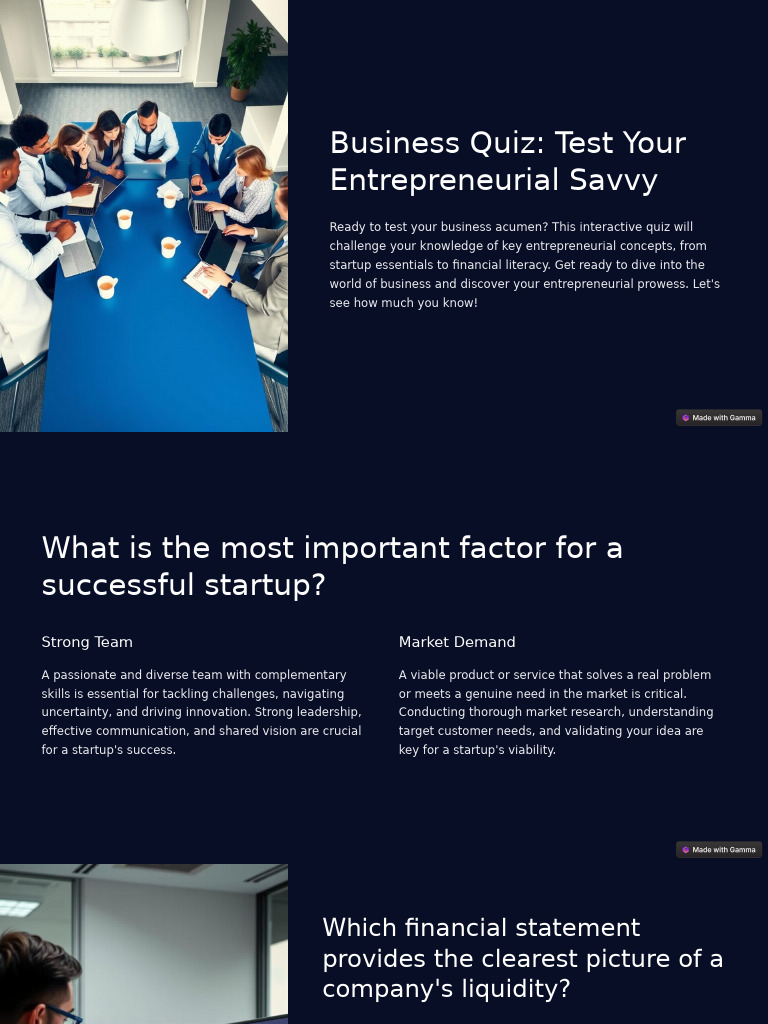 Business Quiz: Test Your Entrepreneurial Savvy

Ready to test your business acumen? This interactive quiz will challenge your knowledge of key entrepreneurial concepts, from startup essentials to financial literacy. Get ready to dive into the world of business and discover your entrepreneurial prowess. Let's see how much you know!

Made with Gamma

What is the most important factor for a successful startup?

Strong Team

A passionate and diverse team with complementary skills is essential for tackling challenges, navigating uncertainty, and driving innovation. Strong leadership, effective communication, and shared vision are crucial for a startup's success.

Market Demand

A viable product or service that solves a real problem or meets a genuine need in the market is critical. Conducting thorough market research, understanding target customer needs, and validating your idea are key for a startup's viability.

Made with Gamma

Which financial statement provides the clearest picture of a company's liquidity?